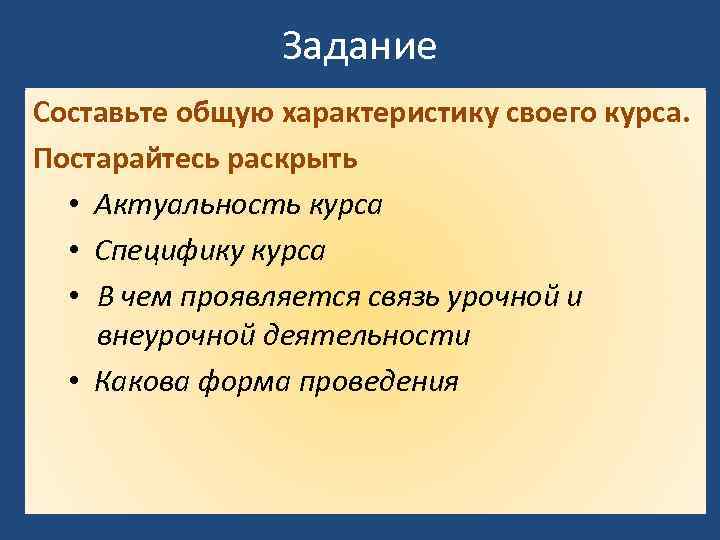 Задание

Составьте общую характеристику своего курса.

Постарайтесь раскрыть

• Актуальность курса
• Специфику курса
• В чем проявляется связь урочной и внеурочной деятельности
• Какова форма проведения